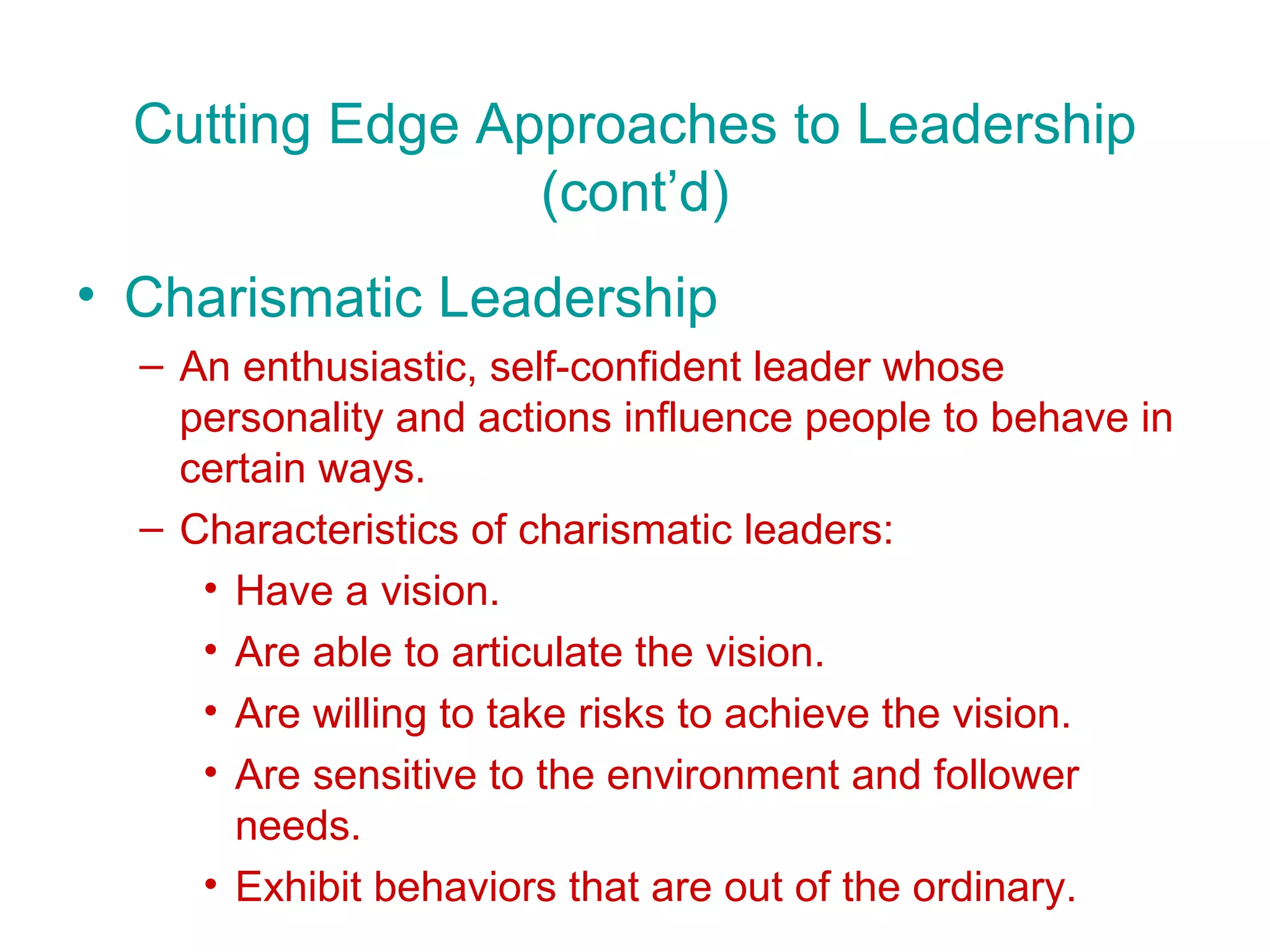 Cutting Edge Approaches to Leadership (cont’d)

• Charismatic Leadership

– An enthusiastic, self-confident leader whose personality and actions influence people to behave in certain ways.

– Characteristics of charismatic leaders:

• Have a vision.

• Are able to articulate the vision.

• Are willing to take risks to achieve the vision.

• Are sensitive to the environment and follower needs.

• Exhibit behaviors that are out of the ordinary.